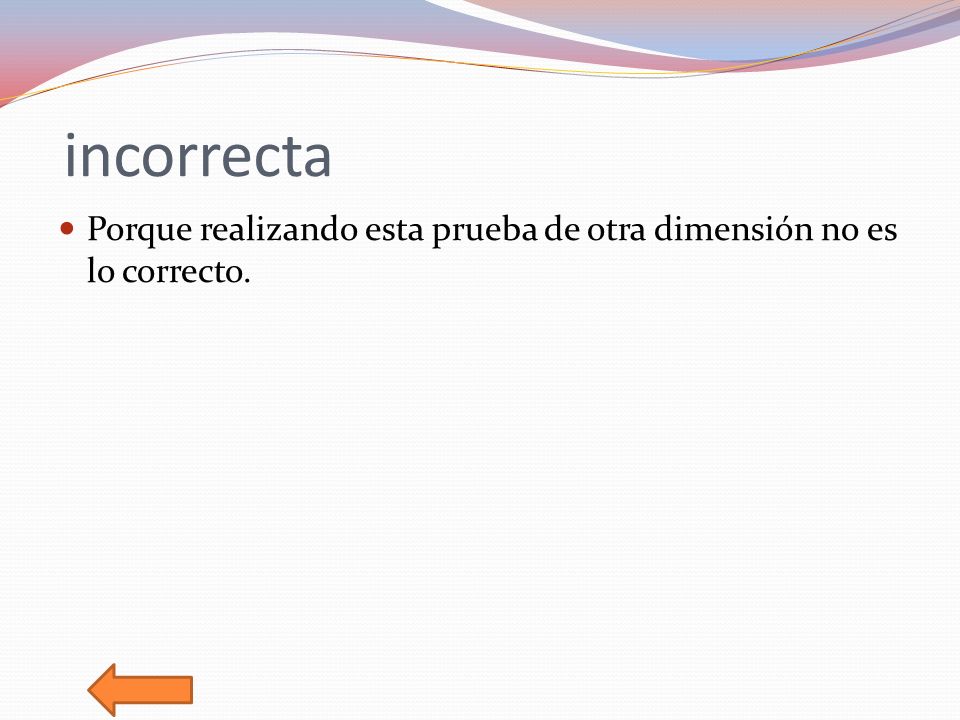 incorrecta

Porque realizando esta prueba de otra dimensión no es lo correcto.